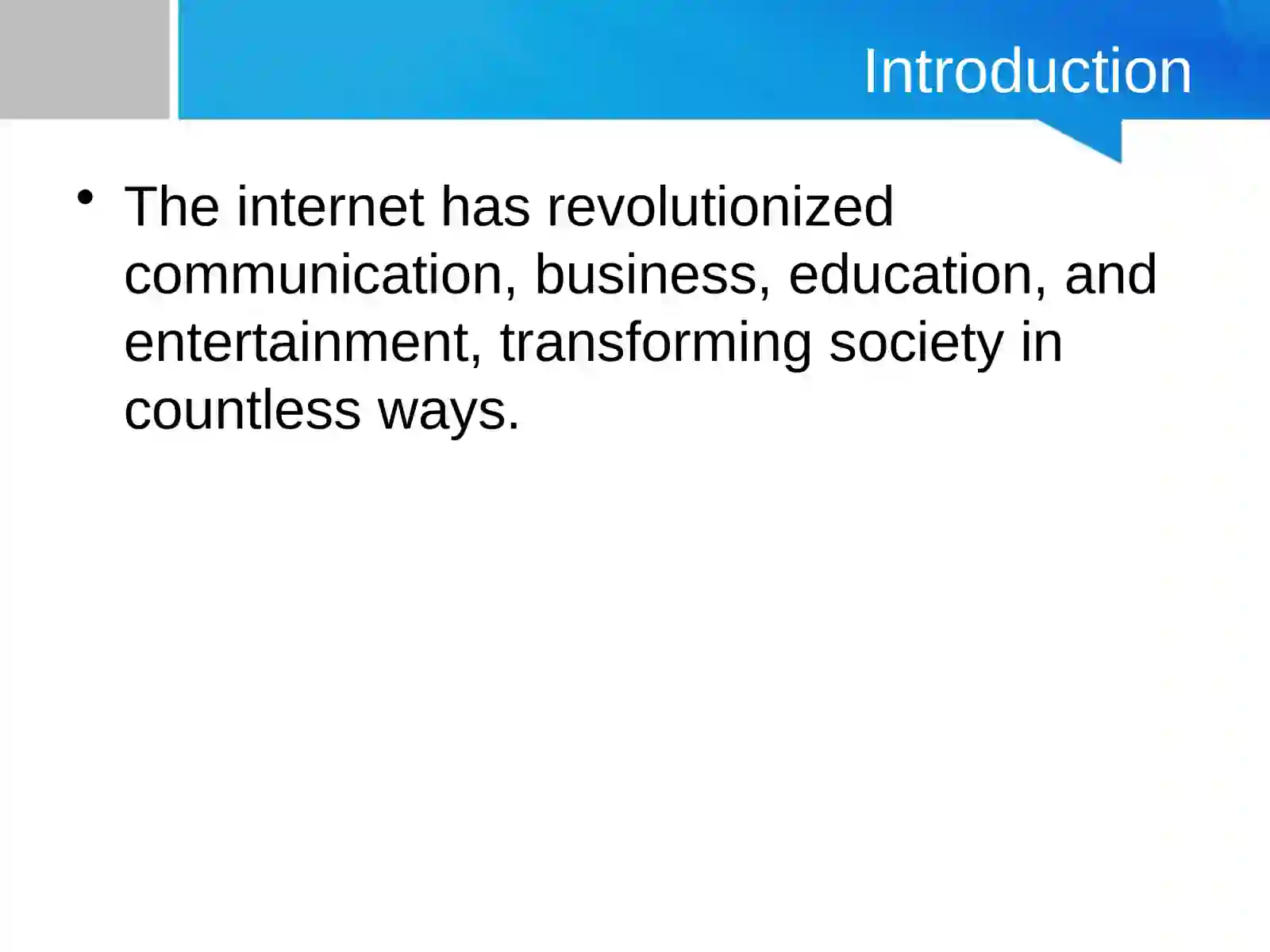 Introduction

• The internet has revolutionized communication, business, education, and entertainment, transforming society in countless ways.